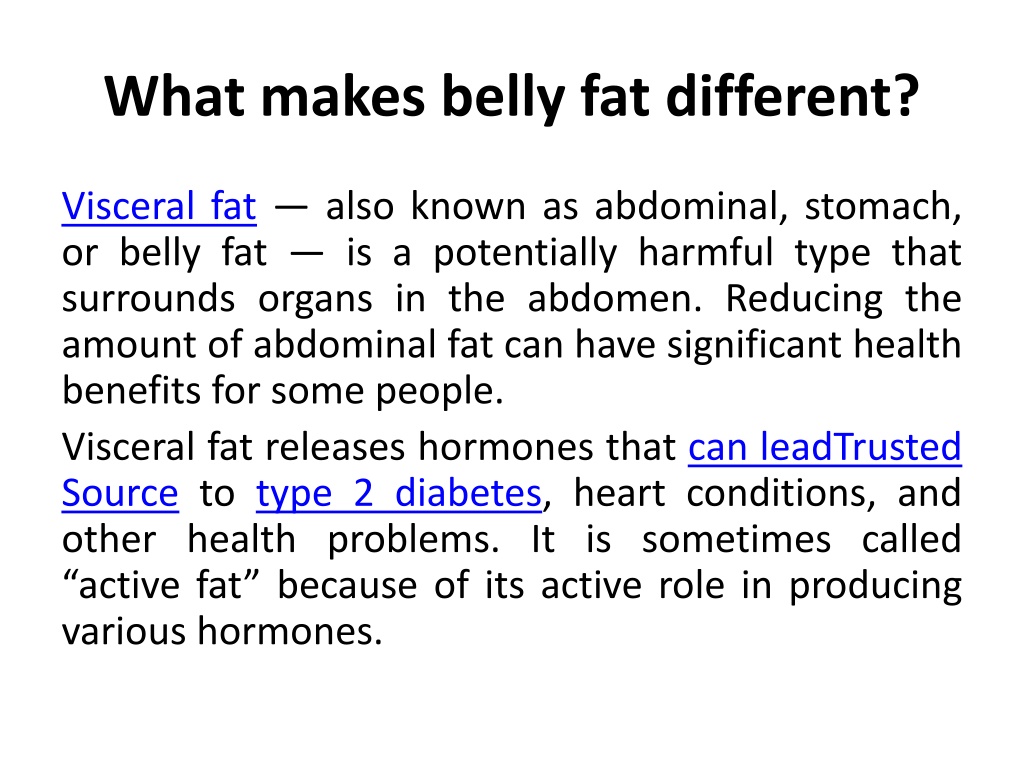 What makes belly fat different?

Visceral fat — also known as abdominal, stomach, or belly fat — is a potentially harmful type that surrounds organs in the abdomen. Reducing the amount of abdominal fat can have significant health benefits for some people.

Visceral fat releases hormones that can leadTrusted Source to type 2 diabetes, heart conditions, and other health problems. It is sometimes called “active fat” because of its active role in producing various hormones.